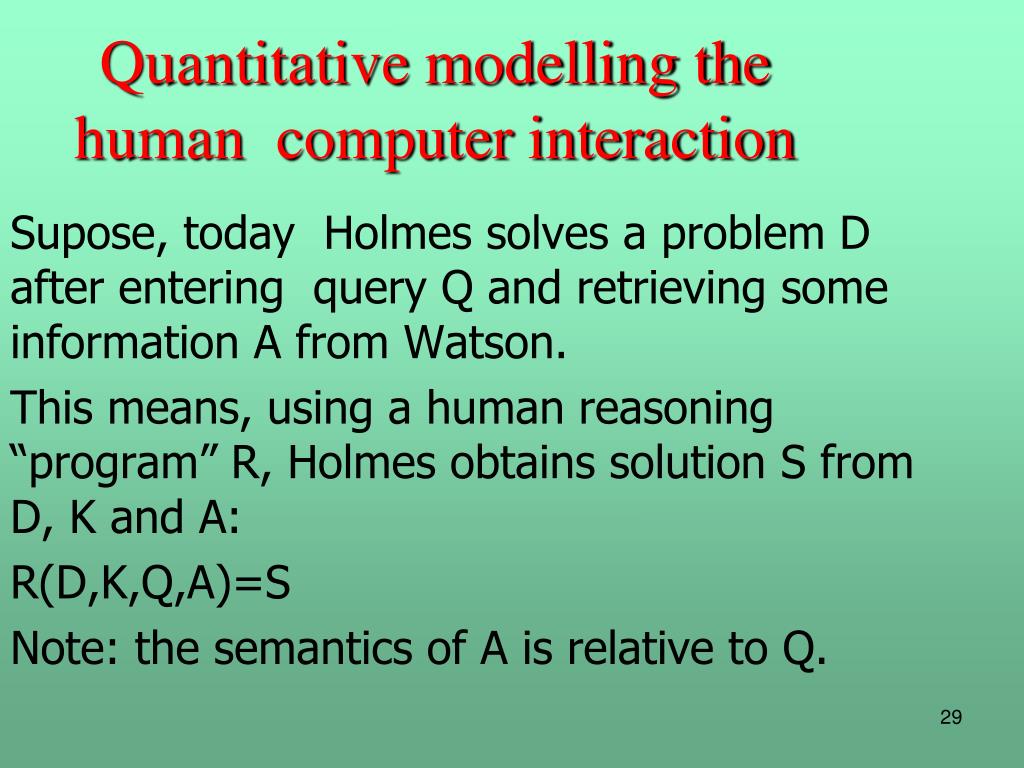 Quantitative modelling the human computer interaction

Supose, today Holmes solves a problem D after entering query Q and retrieving some information A from Watson.

This means, using a human reasoning “program” R, Holmes obtains solution S from D, K and A:

R(D,K,Q,A)=S

Note: the semantics of A is relative to Q.

29